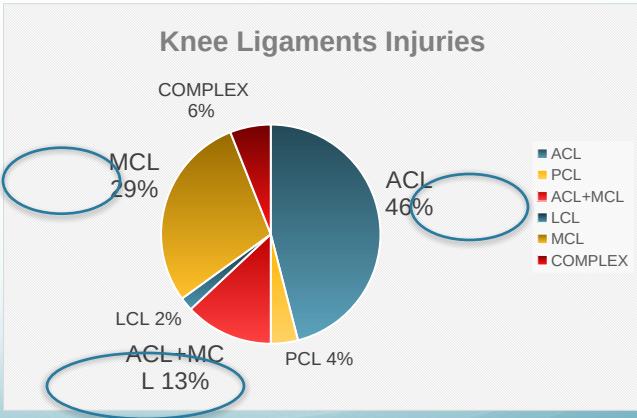 Knee Ligaments Injuries

COMPLEX 6%

MCL 29%

ACL 46%

LCL 2%

ACL+MC L 13%

PCL 4%

ACL
PCL
ACL+MCL
LCL
MCL
COMPLEX